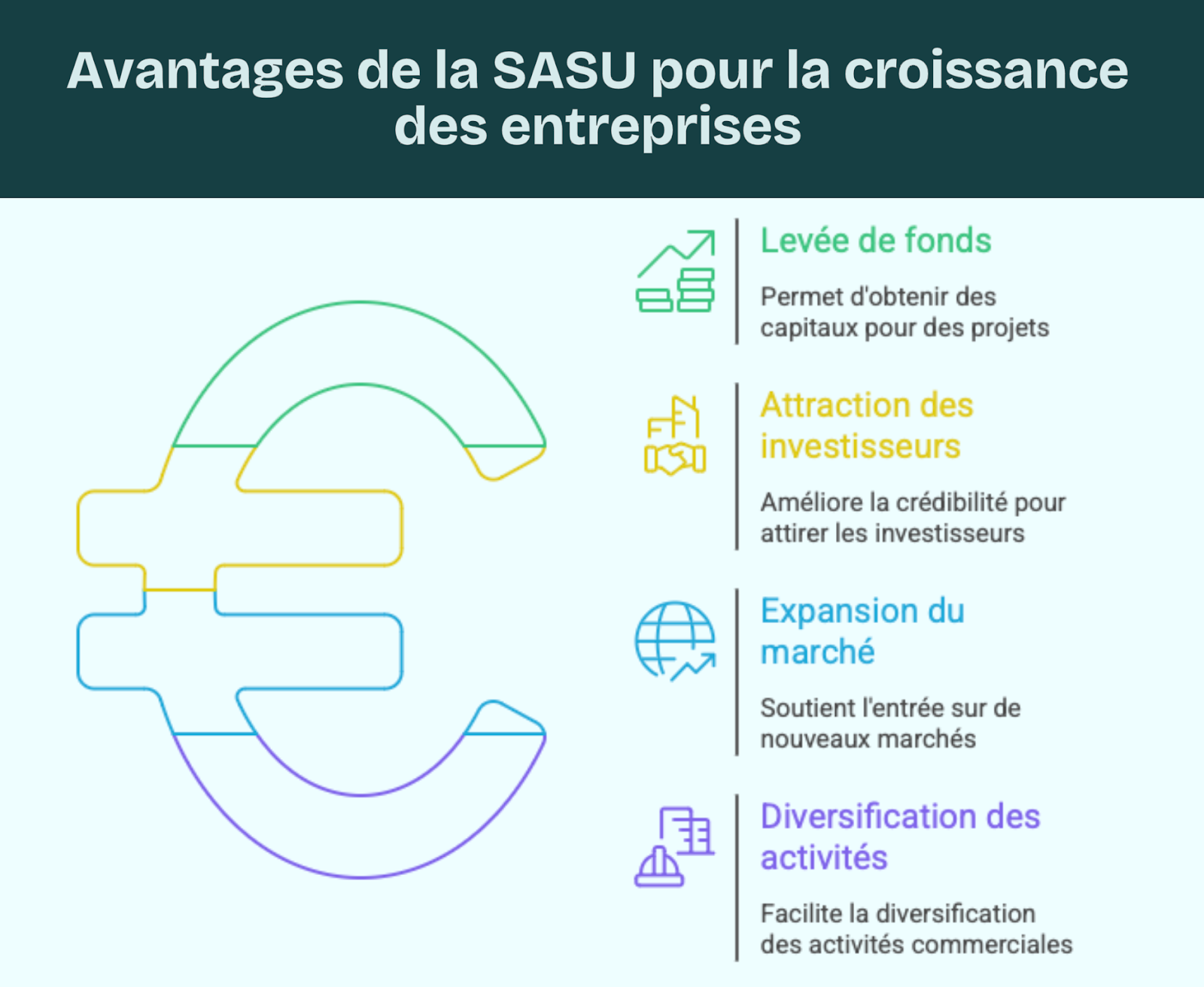 Avantages de la SASU pour la croissance des entreprises

Levée de fonds

Permet d'obtenir des capitaux pour des projets

Attraction des investisseurs

Améliore la crédibilité pour attirer les investisseurs

Expansion du marché

Soutient l'entrée sur de nouveaux marchés

Diversification des activités

Facilite la diversification des activités commerciales